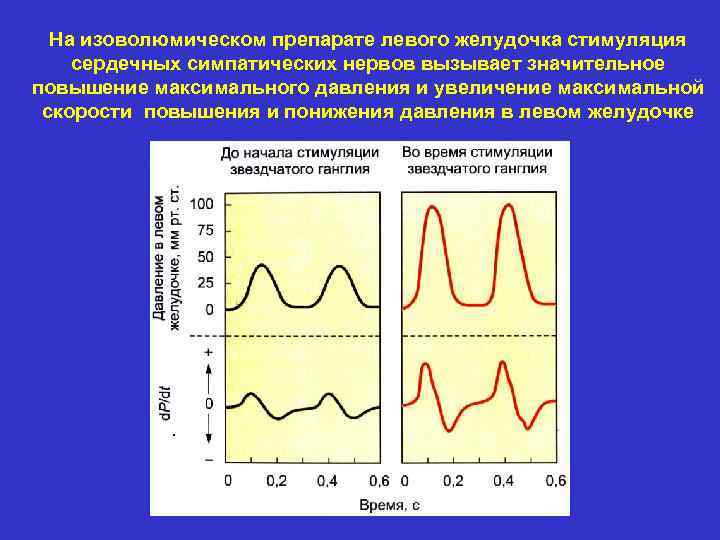 На изоволюмическом препарате левого желудочка стимуляция сердечных симпатических нервов вызывает значительное повышение максимального давления и увеличение максимальной скорости повышения и понижения давления в левом желудочке

До начала стимуляции звездчатого ганглия

Во время стимуляции звездчатого ганглия

Давление в левом желудочке, мм рт. ст.

100
75
50
25
0

+
$dP/dt$
0
−

0 0,2 0,4 0,6
0 0,2 0,4 0,6

Время, с